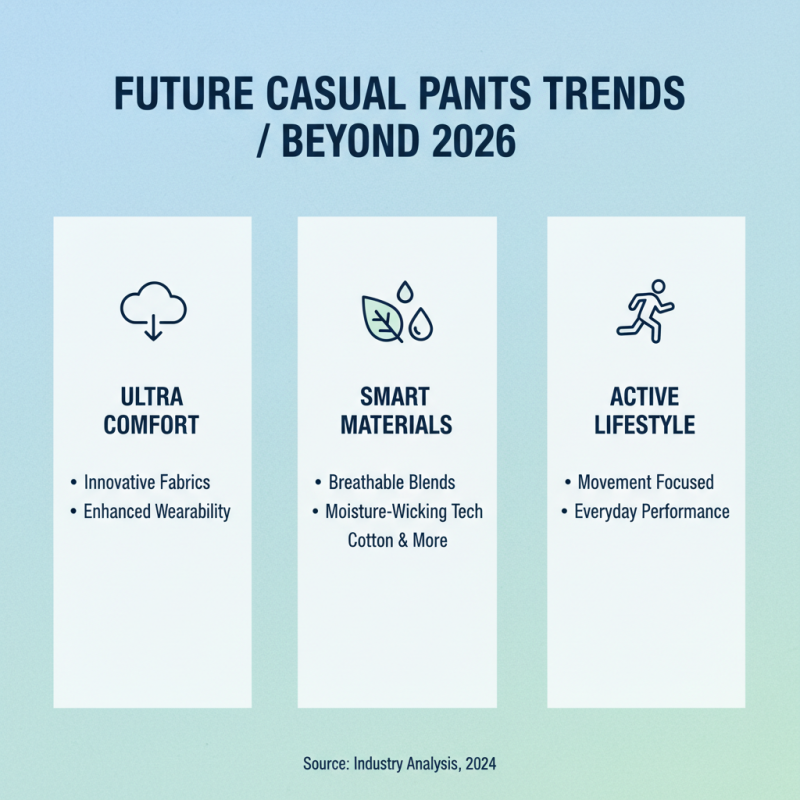 FUTURE CASUAL PANTS TRENDS / BEYOND 2026

ULTRA COMFORT

• Innovative Fabrics
• Enhanced Wearability

SMART MATERIALS

• Breathable Blends
• Moisture-Wicking Tech Cotton & More

ACTIVE LIFESTYLE

• Movement Focused
• Everyday Performance

Source: Industry Analysis, 2024